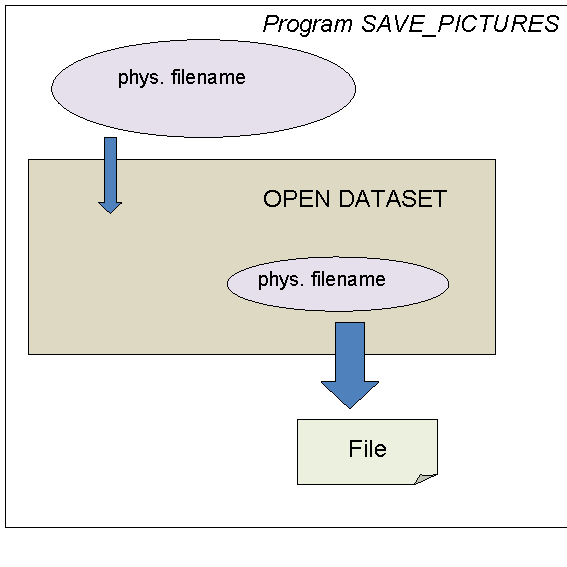 Program SAVE_PICTURES

phys. filename

OPEN DATASET

phys. filename

File